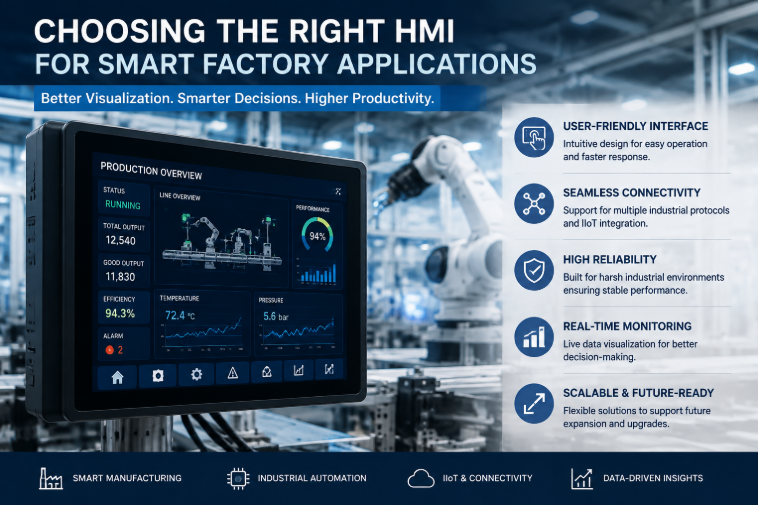 CHOOSING THE RIGHT HMI
FOR SMART FACTORY APPLICATIONS

Better Visualization. Smarter Decisions. Higher Productivity.

PRODUCTION OVERVIEW

STATUS
RUNNING

TOTAL OUTPUT
12,540

GOOD OUTPUT
11,830

EFFICIENCY
94.3%

ALARM
2

LINE OVERVIEW

PERFORMANCE
94%

TEMPERATURE
72.4 °C

PRESSURE
5.6 bar

USER-FRIENDLY INTERFACE
Intuitive design for easy operation and faster response.

SEAMLESS CONNECTIVITY
Support for multiple industrial protocols and IIoT integration.

HIGH RELIABILITY
Built for harsh industrial environments ensuring stable performance.

REAL-TIME MONITORING
Live data visualization for better decision-making.

SCALABLE & FUTURE-READY
Flexible solutions to support future expansion and upgrades.

SMART MANUFACTURING
INDUSTRIAL AUTOMATION
IIoT & CONNECTIVITY
DATA-DRIVEN INSIGHTS